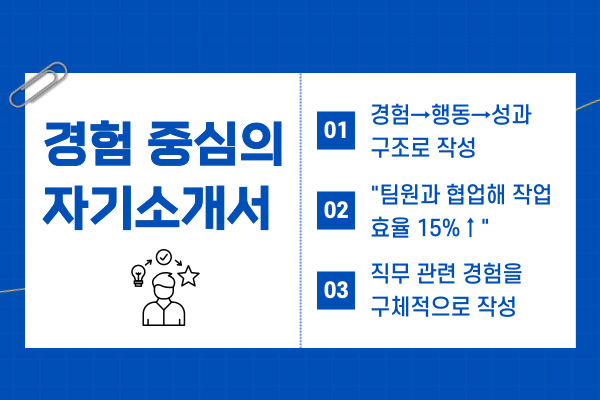 경험 중심의 자기소개서

01 경험→행동→성과 구조로 작성

02 "팀원과 협업해 작업 효율 15%↑"

03 직무 관련 경험을 구체적으로 작성